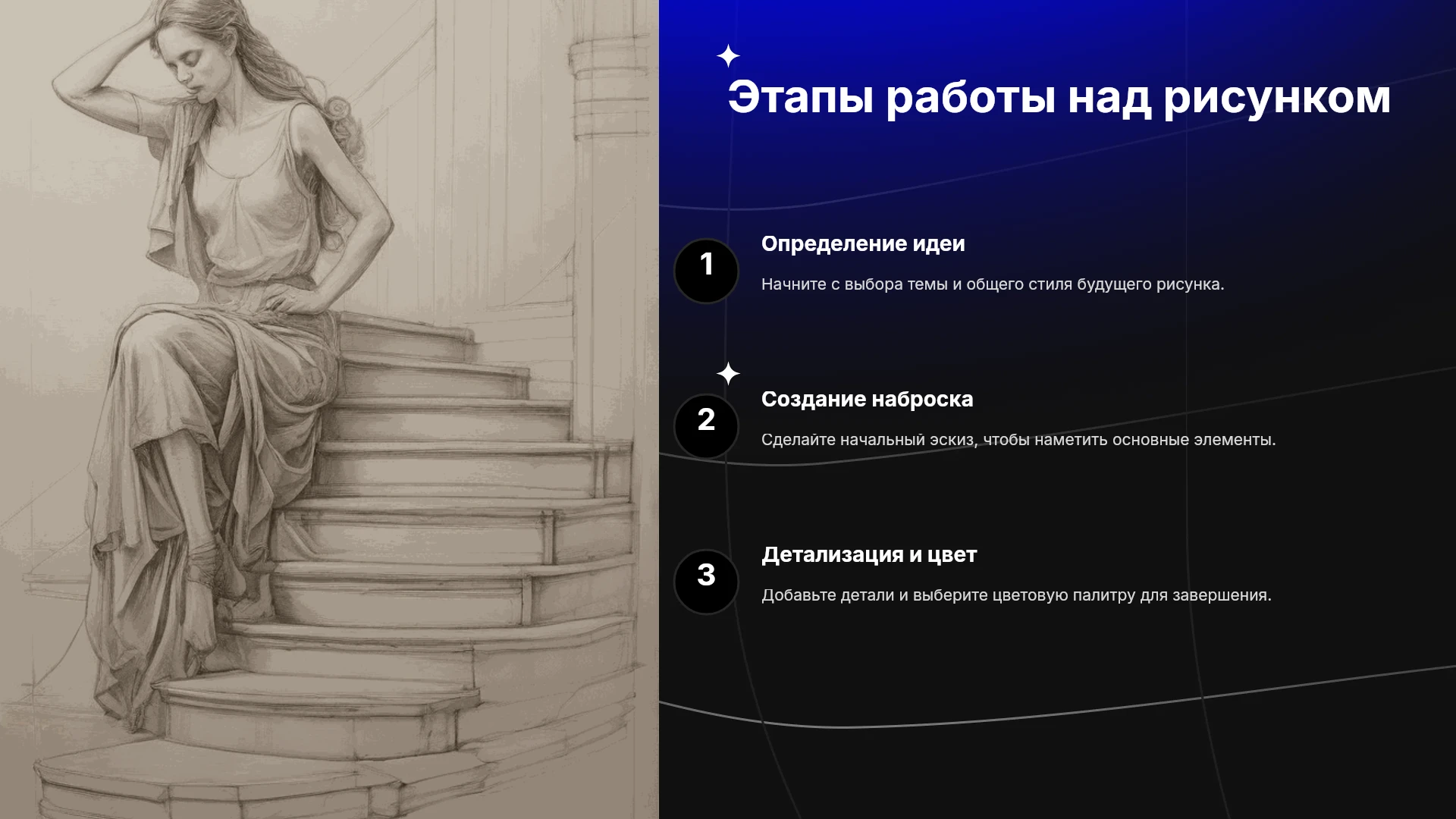 Этапы работы над рисунком

1

Определение идеи

Начните с выбора темы и общего стиля будущего рисунка.

2

Создание наброска

Сделайте начальный эскиз, чтобы наметить основные элементы.

3

Детализация и цвет

Добавьте детали и выберите цветовую палитру для завершения.